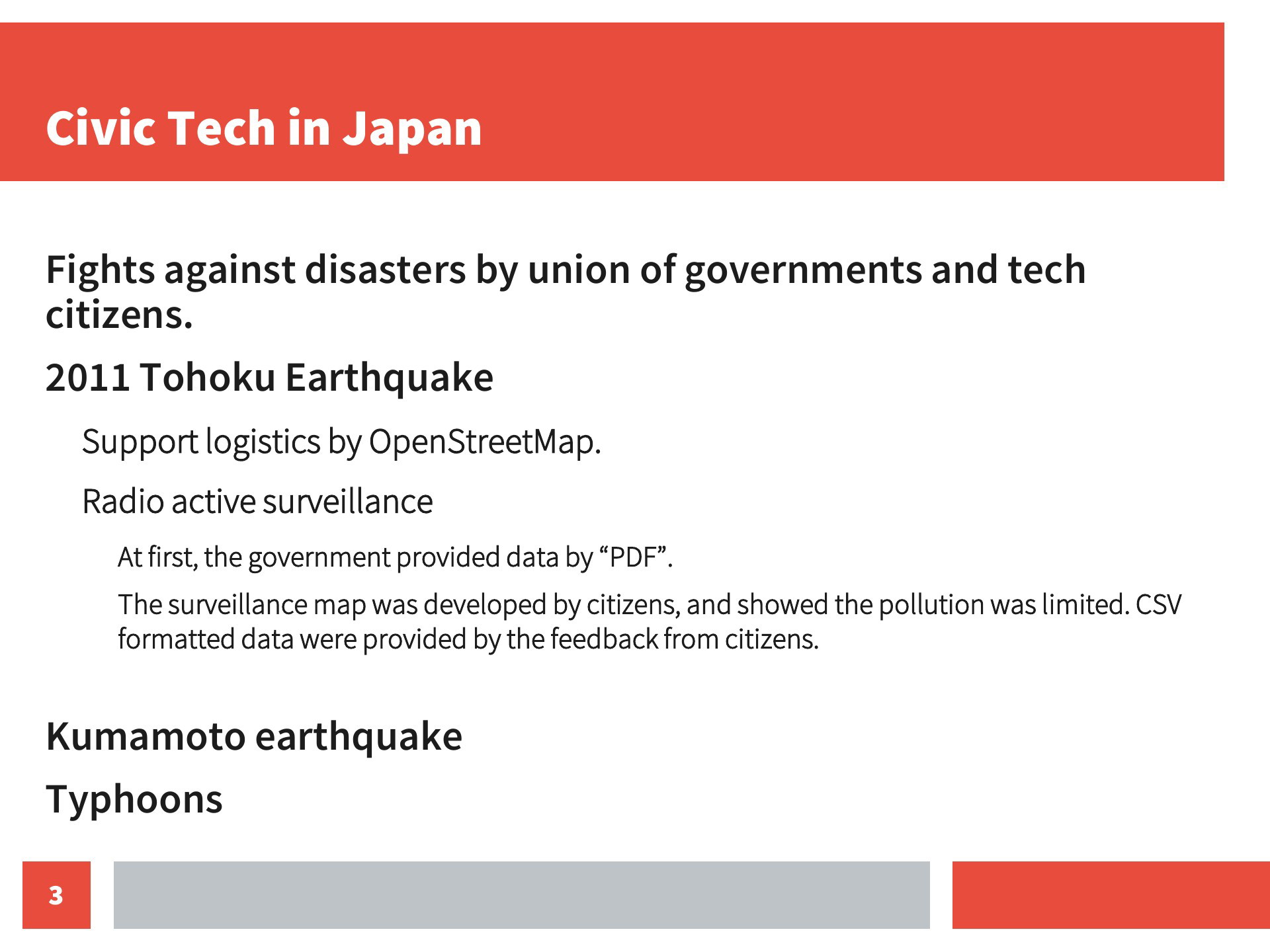 Civic Tech in Japan

Fights against disasters by union of governments and tech citizens.

2011 Tohoku Earthquake

Support logistics by OpenStreetMap.

Radio active surveillance

At first, the government provided data by “PDF”.

The surveillance map was developed by citizens, and showed the pollution was limited. CSV formatted data were provided by the feedback from citizens.

Kumamoto earthquake

Typhoons

3